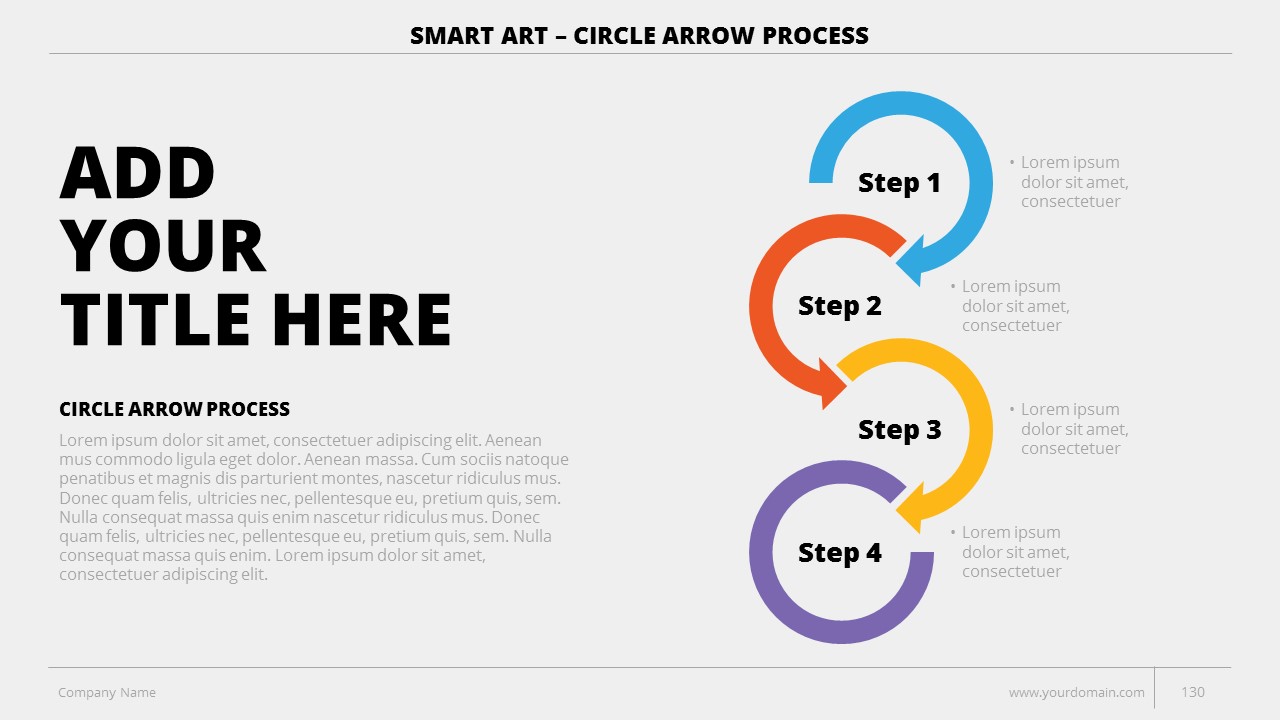 SMART ART – CIRCLE ARROW PROCESS

ADD YOUR TITLE HERE

CIRCLE ARROW PROCESS

Lorem ipsum dolor sit amet, consectetuer adipiscing elit. Aenean mus commodo ligula eget dolor. Aenean massa. Cum sociis natoque penatibus et magnis dis parturient montes, nascetur ridiculus mus. Donec quam felis, ultricies nec, pellentesque eu, pretium quis, sem. Nulla consequat massa quis enim nascetur ridiculus mus. Donec quam felis, ultricies nec, pellentesque eu, pretium quis, sem. Nulla consequat massa quis enim. Lorem ipsum dolor sit amet, consectetuer adipiscing elit.

Step 1

• Lorem ipsum dolor sit amet, consectetuer

Step 2

• Lorem ipsum dolor sit amet, consectetuer

Step 3

• Lorem ipsum dolor sit amet, consectetuer

Step 4

• Lorem ipsum dolor sit amet, consectetuer

Company Name

www.yourdomain.com

130